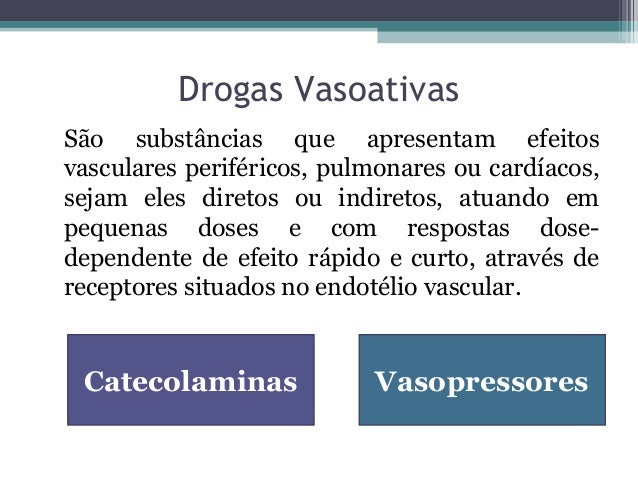 Drogas Vasoativas

São substâncias que apresentam efeitos vasculares periféricos, pulmonares ou cardíacos, sejam eles diretos ou indiretos, atuando em pequenas doses e com respostas dose-dependente de efeito rápido e curto, através de receptores situados no endotélio vascular.

Catecolaminas

Vasopressores